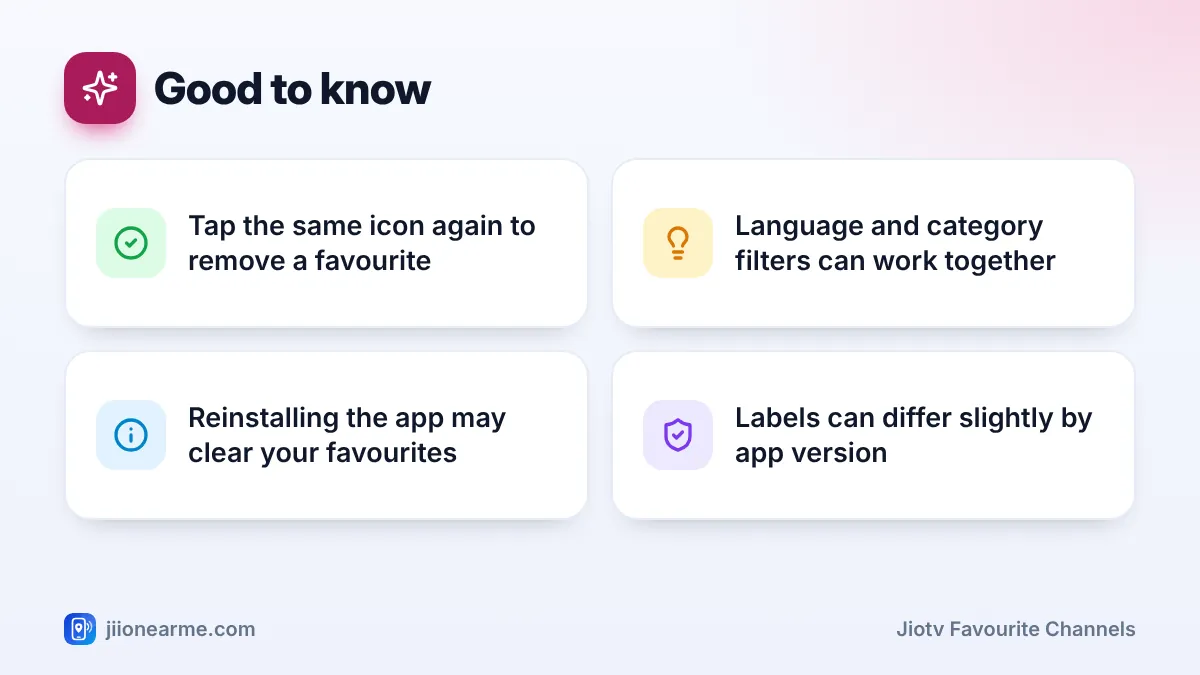 Good to know

Tap the same icon again to remove a favourite

Language and category filters can work together

Reinstalling the app may clear your favourites

Labels can differ slightly by app version

jiionearme.com

Jiotv Favourite Channels